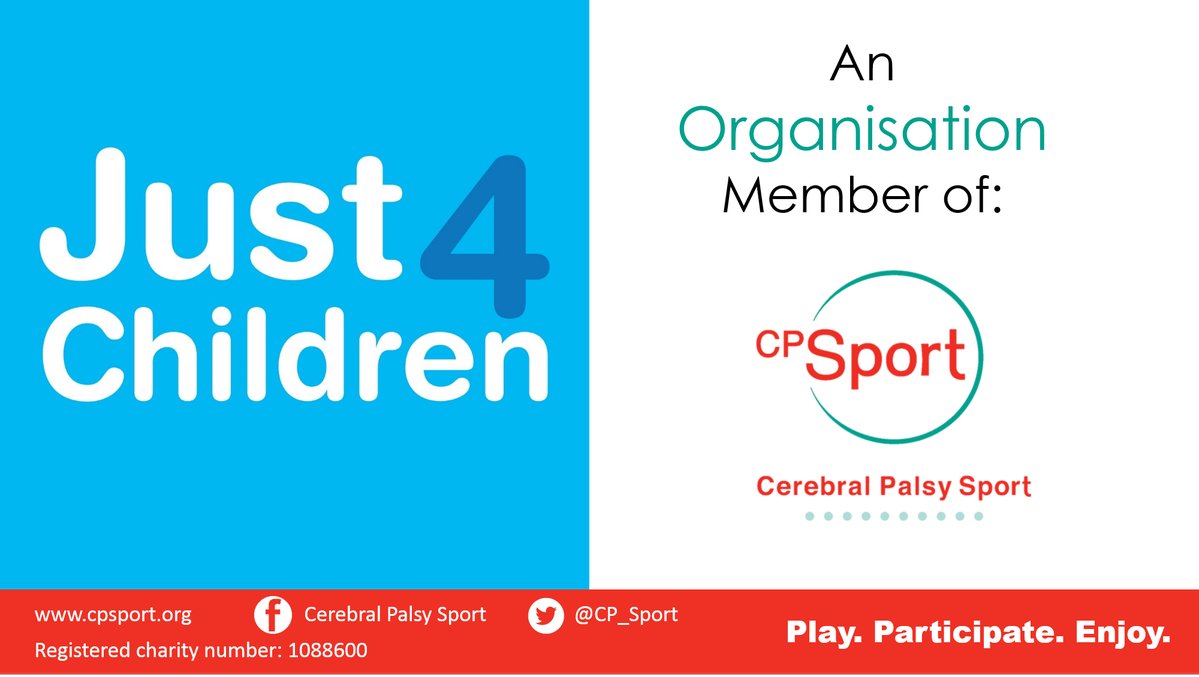 Just 4 Children

An Organisation Member of:

CP Sport

Cerebral Palsy Sport

www.cpsport.org Cerebral Palsy Sport @CP_Sport
Registered charity number: 1088600

Play. Participate. Enjoy.